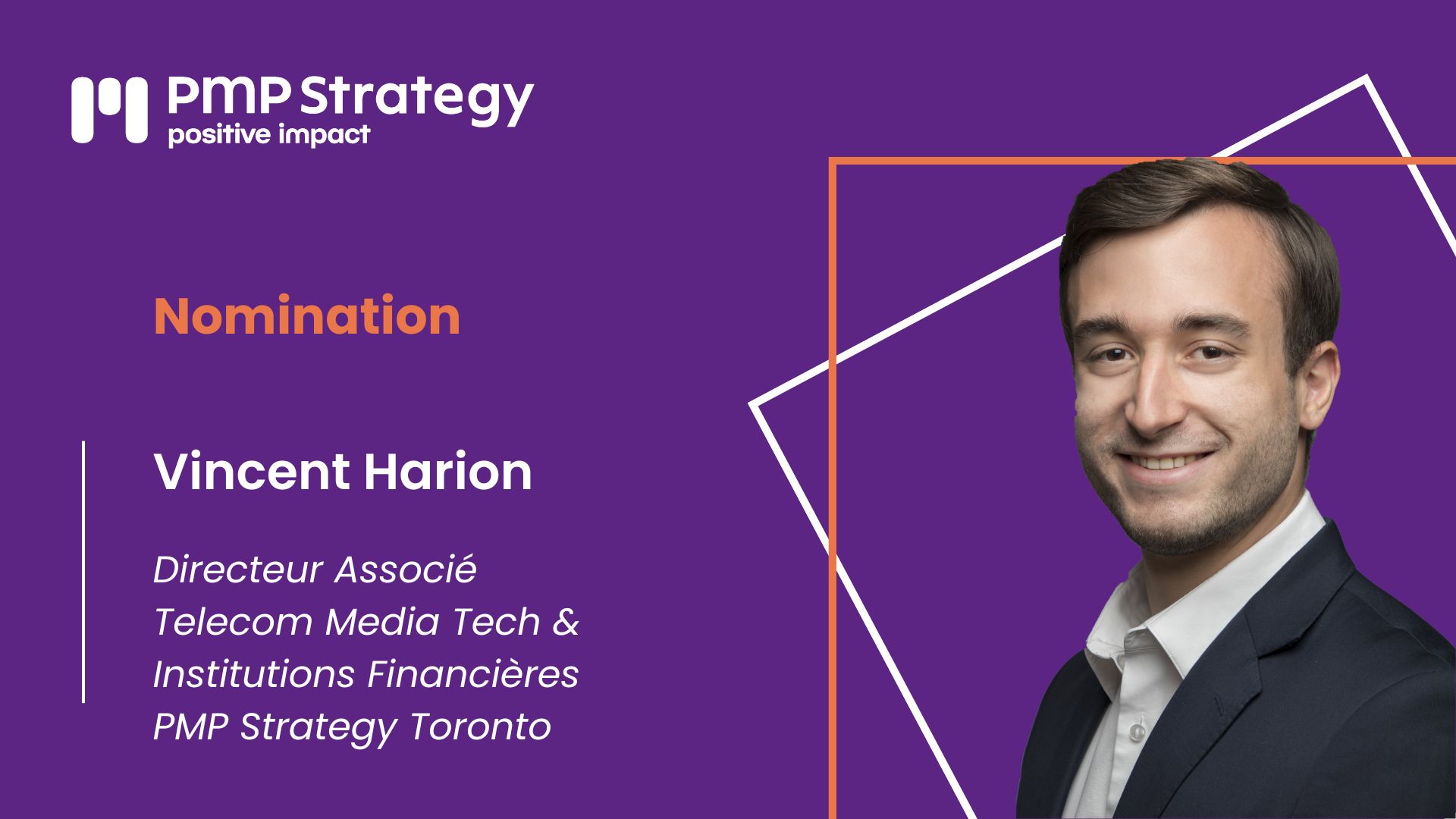 PMP Strategy
positive impact

Nomination

Vincent Harion

Directeur Associé
Telecom Media Tech &
Institutions Financières
PMP Strategy Toronto